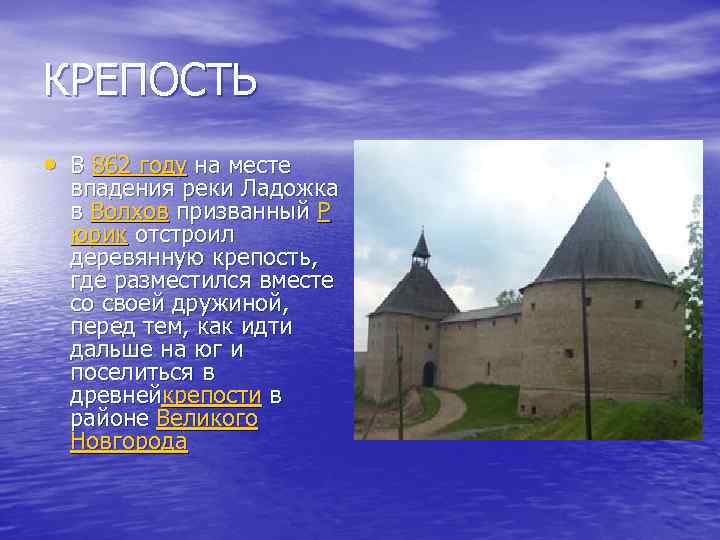 КРЕПОСТЬ

• В 862 году на месте впадения реки Ладожка в Волхов призванный Рюрик отстроил деревянную крепость, где разместился вместе со своей дружиной, перед тем, как идти дальше на юг и поселиться в древнейкрепости в районе Великого Новгорода